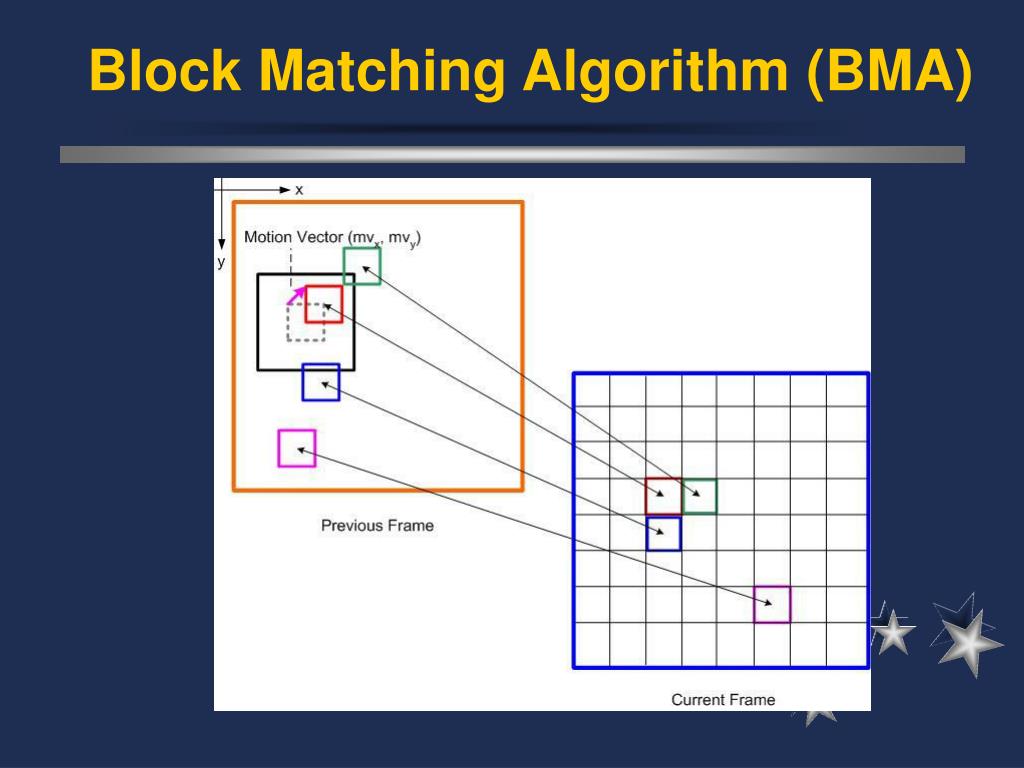 Block Matching Algorithm (BMA)

x

y

Motion Vector ($mv_x$, $mv_y$)

Previous Frame

Current Frame